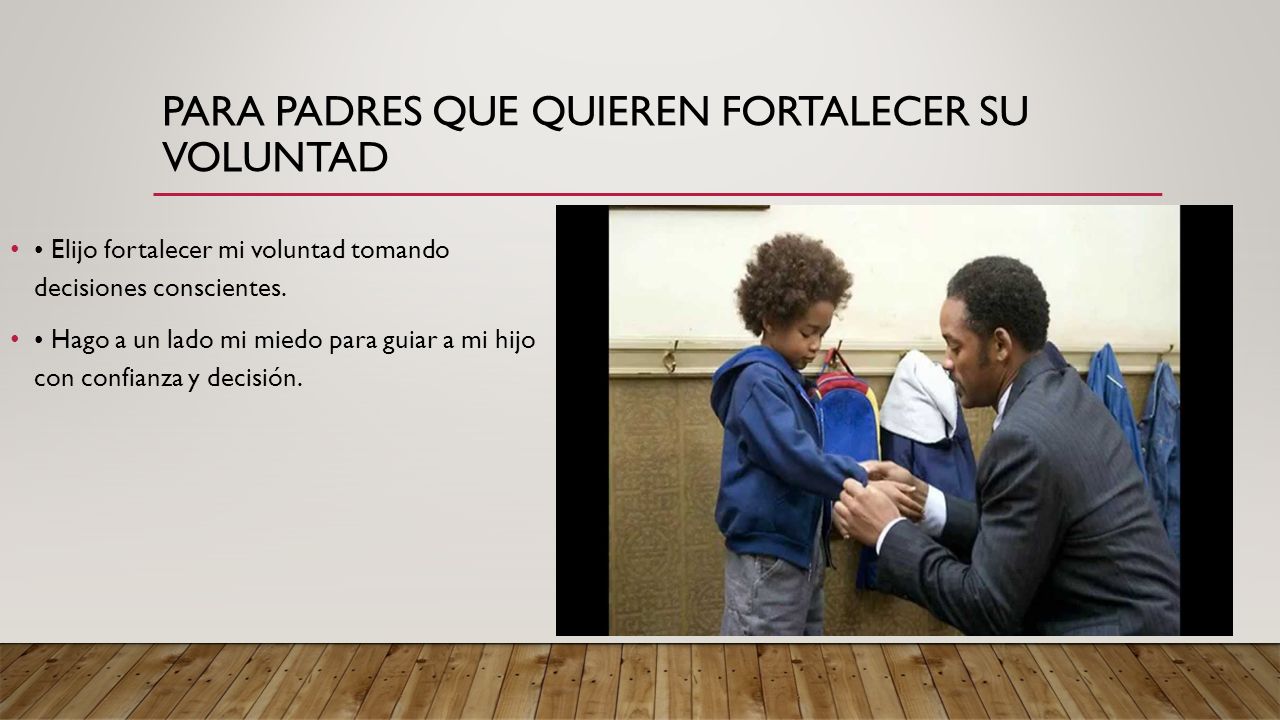 PARA PADRES QUE QUIEREN FORTALECER SU VOLUNTAD

• • Elijo fortalecer mi voluntad tomando decisiones conscientes.

• • Hago a un lado mi miedo para guiar a mi hijo con confianza y decisión.